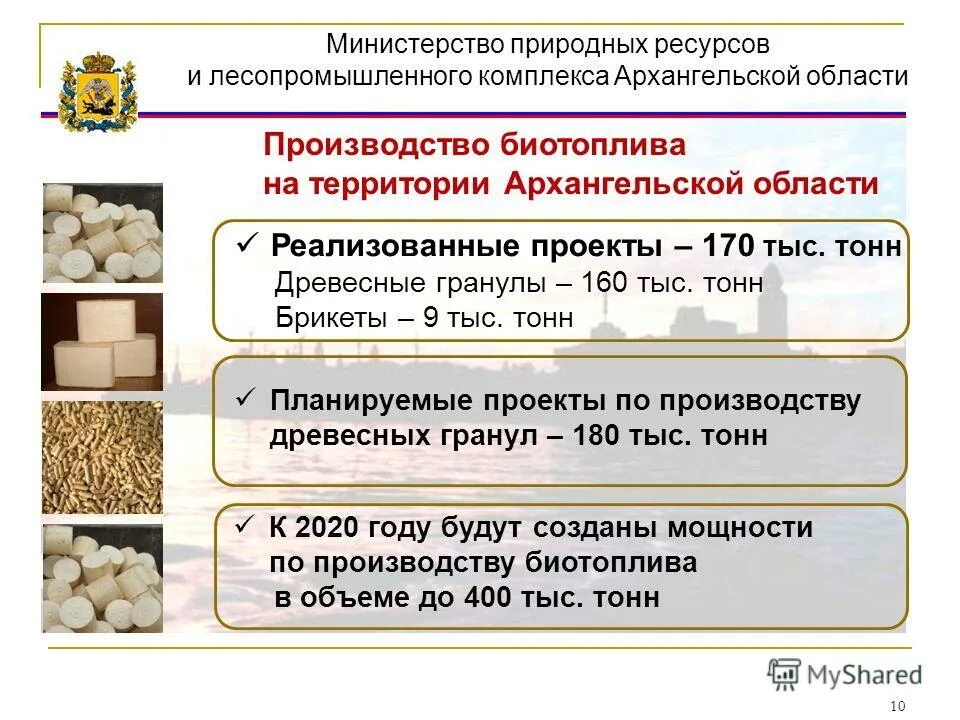 Министерство природных ресурсов
и лесопромышленного комплекса Архангельской области

Производство биотоплива
на территории Архангельской области

✓ Реализованные проекты – 170 тыс. тонн
Древесные гранулы – 160 тыс. тонн
Брикеты – 9 тыс. тонн

✓ Планируемые проекты по производству древесных гранул – 180 тыс. тонн

✓ К 2020 году будут созданы мощности по производству биотоплива в объеме до 400 тыс. тонн

MyShared

10